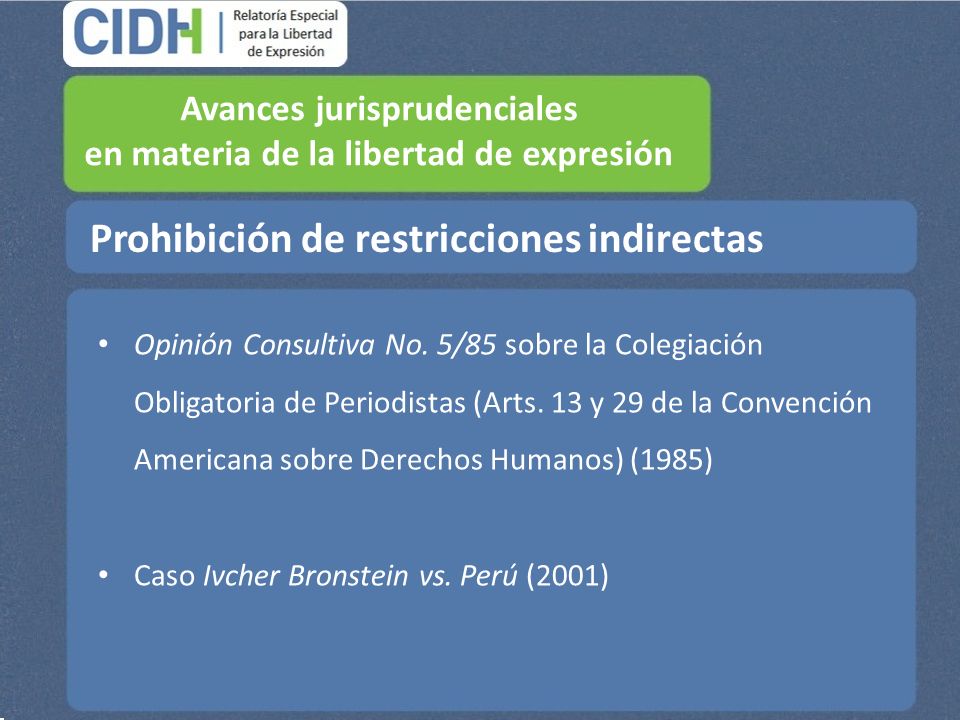 CIDH Relatoría Especial para la Libertad de Expresión

Avances jurisprudenciales en materia de la libertad de expresión

Prohibición de restricciones indirectas

• Opinión Consultiva No. 5/85 sobre la Colegiación Obligatoria de Periodistas (Arts. 13 y 29 de la Convención Americana sobre Derechos Humanos) (1985)

• Caso Ivcher Bronstein vs. Perú (2001)